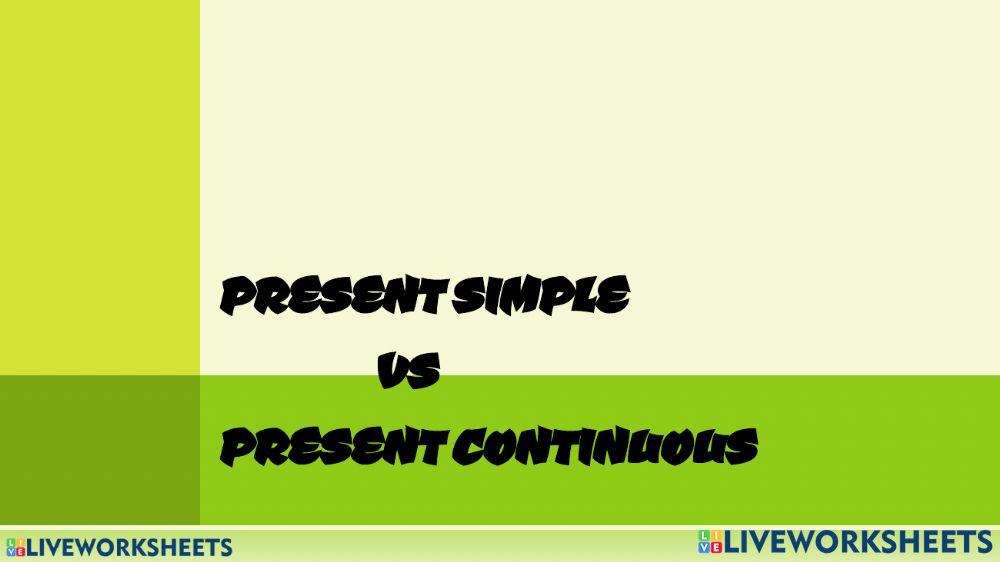 PRESENT SIMPLE
VS
PRESENT CONTINUOUS

LIVEWORKSHEETS LIVEWORKSHEETS